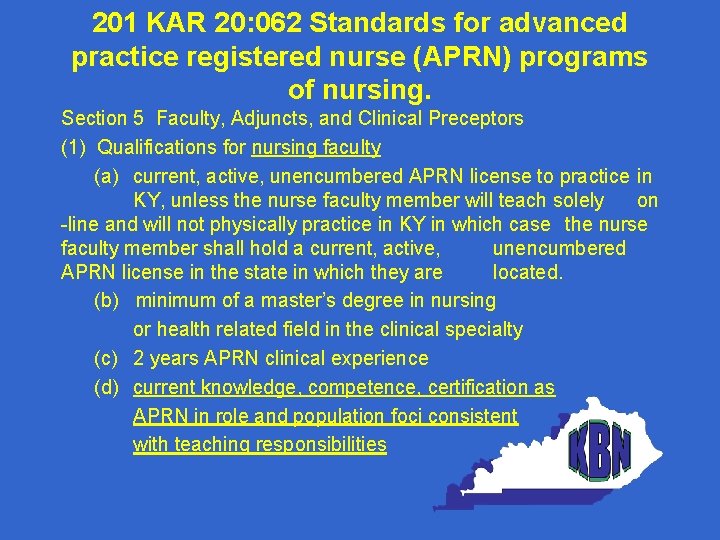 201 KAR 20:062 Standards for advanced practice registered nurse (APRN) programs of nursing.

Section 5 Faculty, Adjuncts, and Clinical Preceptors

(1) Qualifications for nursing faculty

(a) current, active, unencumbered APRN license to practice in KY, unless the nurse faculty member will teach solely on -line and will not physically practice in KY in which case the nurse faculty member shall hold a current, active, unencumbered APRN license in the state in which they are located.

(b) minimum of a master's degree in nursing or health related field in the clinical specialty

(c) 2 years APRN clinical experience

(d) current knowledge, competence, certification as APRN in role and population foci consistent with teaching responsibilities

KBN